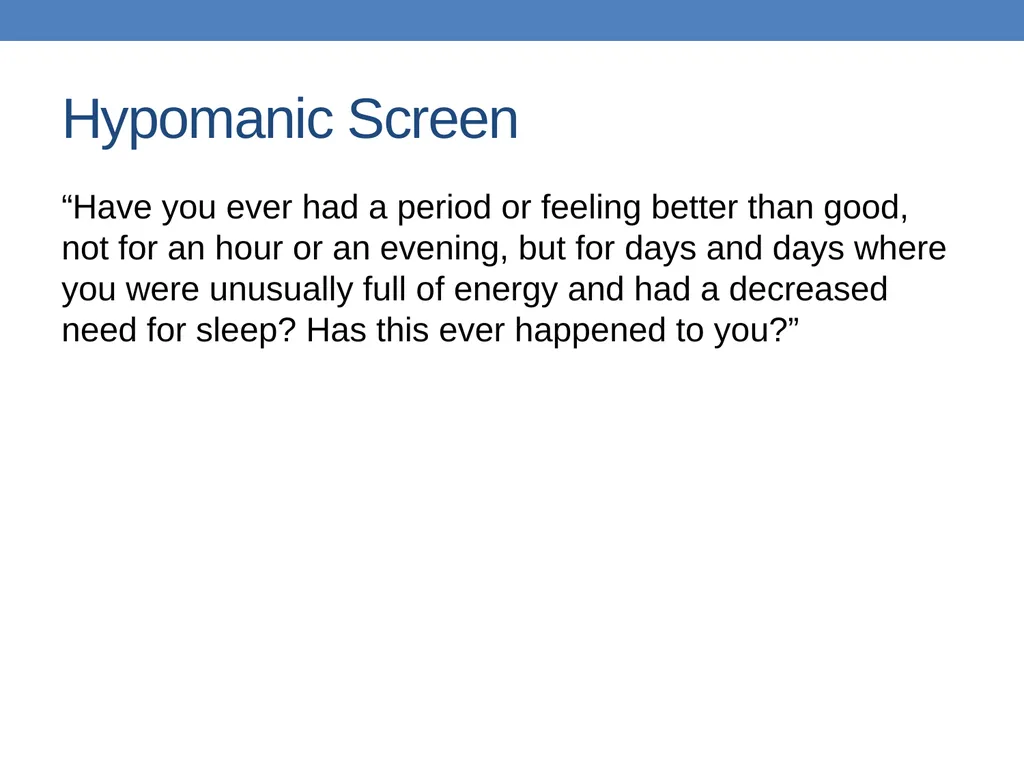 Hypomanic Screen

“Have you ever had a period or feeling better than good, not for an hour or an evening, but for days and days where you were unusually full of energy and had a decreased need for sleep? Has this ever happened to you?”